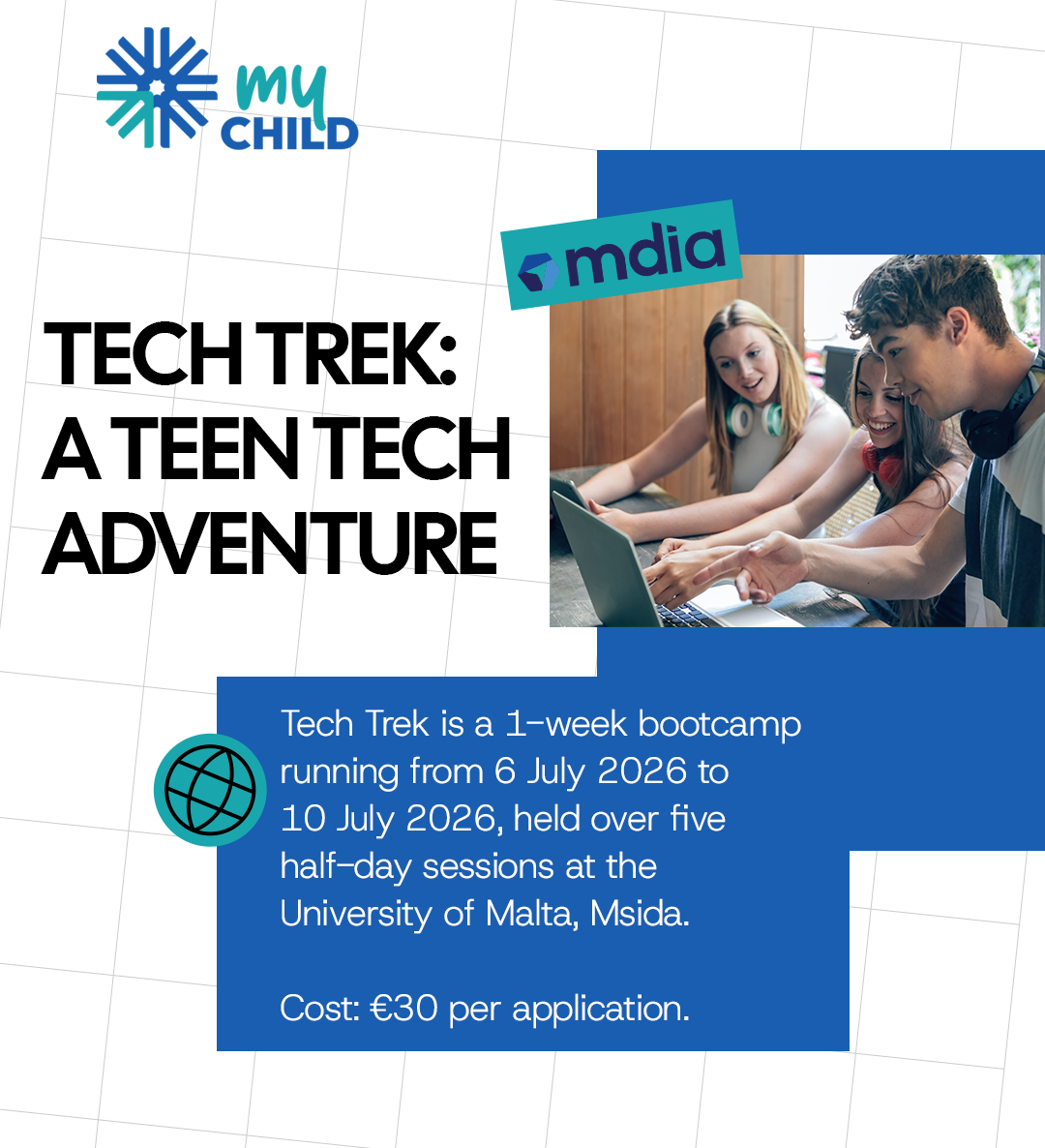 my CHILD

mdia

TECH TREK: A TEEN TECH ADVENTURE

Tech Trek is a 1-week bootcamp running from 6 July 2026 to 10 July 2026, held over five half-day sessions at the University of Malta, Msida.

Cost: €30 per application.